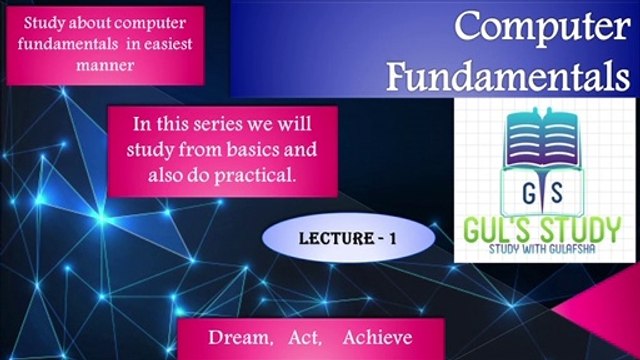 Study about computer fundamentals in easiest manner

Computer Fundamentals

In this series we will study from basics and also do practical.

G S
GUL'S STUDY
STUDY WITH GULAFSHA

LECTURE - 1

Dream, Act, Achieve